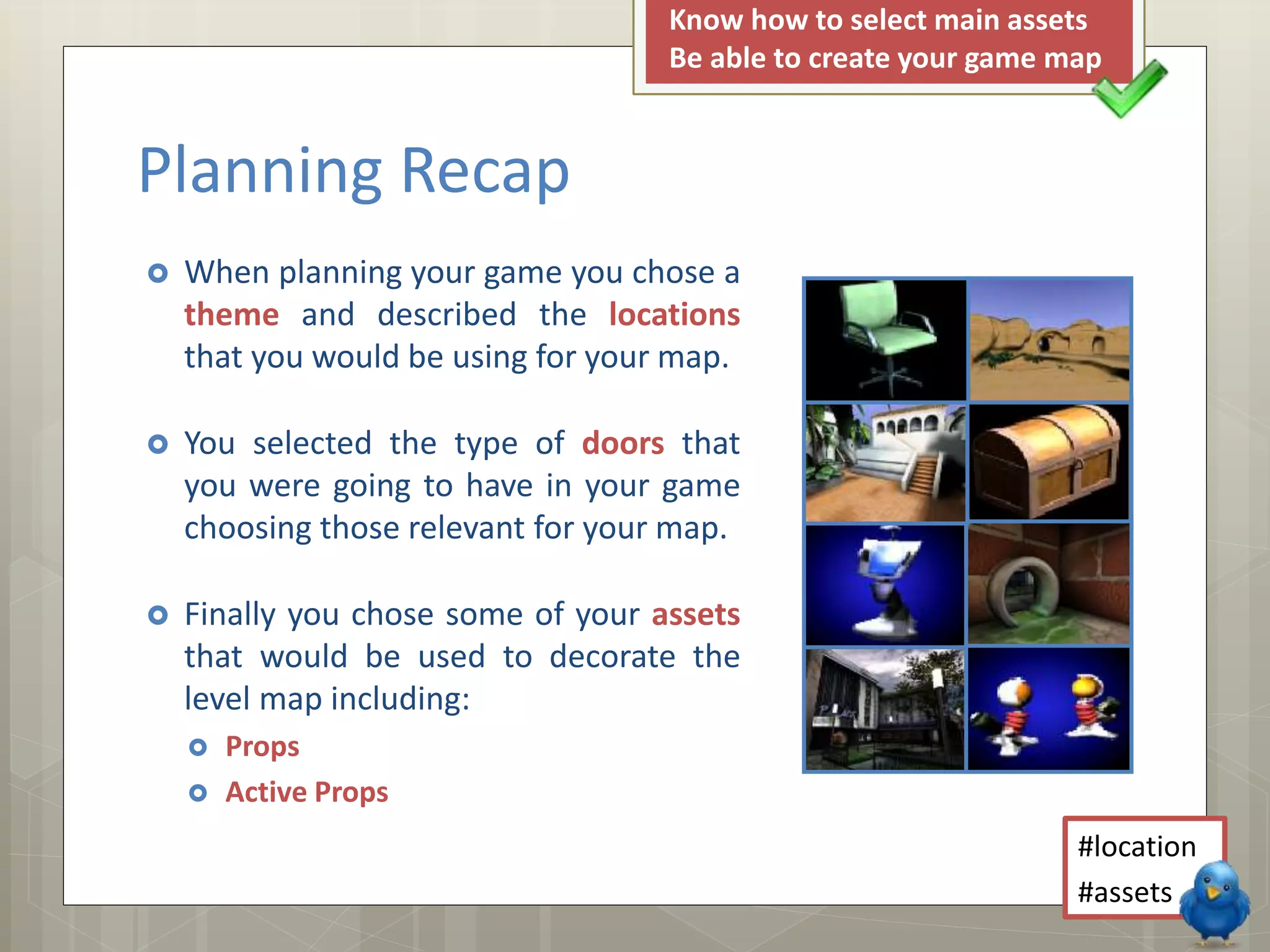 Know how to select main assets
Be able to create your game map

Planning Recap

When planning your game you chose a theme and described the locations that you would be using for your map.

You selected the type of doors that you were going to have in your game choosing those relevant for your map.

Finally you chose some of your assets that would be used to decorate the level map including:

Props

Active Props

#location
#assets